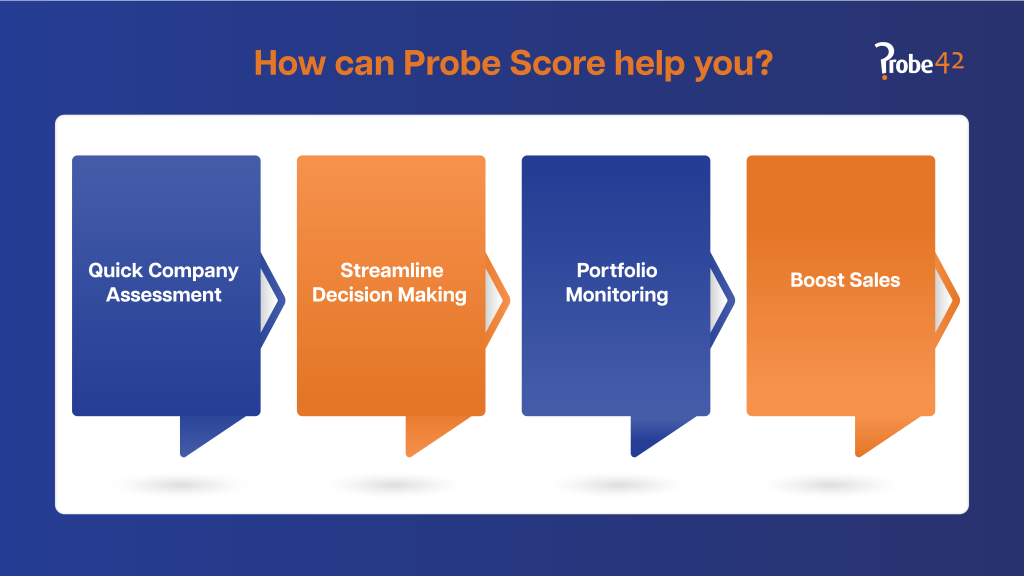 How can Probe Score help you?

Probe42

Quick Company Assessment

Streamline Decision Making

Portfolio Monitoring

Boost Sales